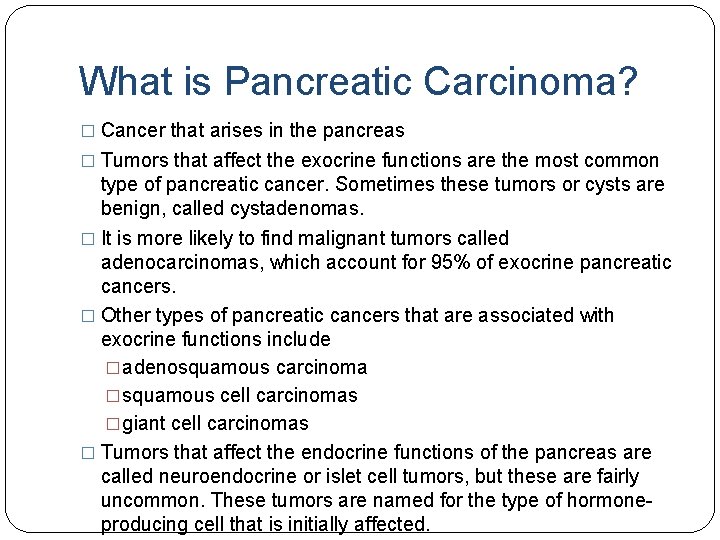 What is Pancreatic Carcinoma?

□ Cancer that arises in the pancreas

□ Tumors that affect the exocrine functions are the most common type of pancreatic cancer. Sometimes these tumors or cysts are benign, called cystadenomas.

□ It is more likely to find malignant tumors called adenocarcinomas, which account for 95% of exocrine pancreatic cancers.

□ Other types of pancreatic cancers that are associated with exocrine functions include

□ adenosquamous carcinoma

□ squamous cell carcinomas

□ giant cell carcinomas

□ Tumors that affect the endocrine functions of the pancreas are called neuroendocrine or islet cell tumors, but these are fairly uncommon. These tumors are named for the type of hormone-producing cell that is initially affected.